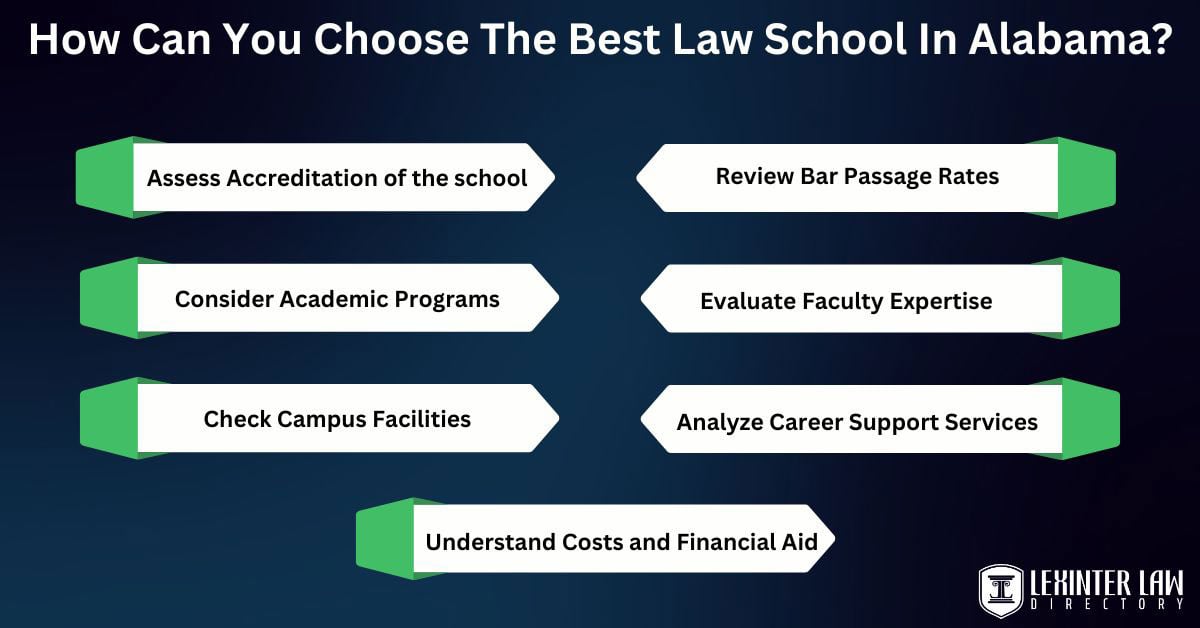 How Can You Choose The Best Law School In Alabama?

Assess Accreditation of the school

Review Bar Passage Rates

Consider Academic Programs

Evaluate Faculty Expertise

Check Campus Facilities

Analyze Career Support Services

Understand Costs and Financial Aid

LEXINTER LAW
DIRECTORY